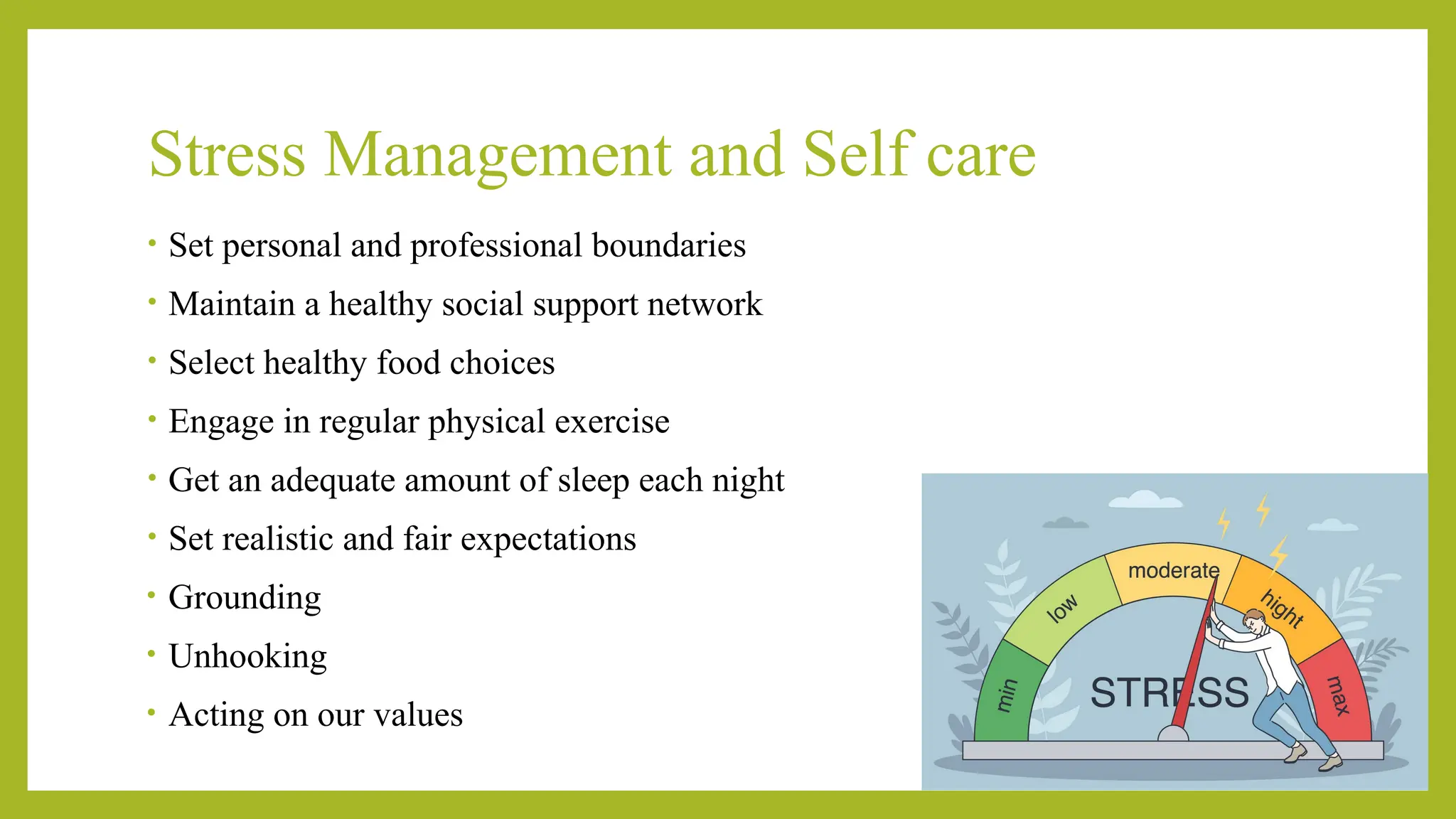 Stress Management and Self care

• Set personal and professional boundaries
• Maintain a healthy social support network
• Select healthy food choices
• Engage in regular physical exercise
• Get an adequate amount of sleep each night
• Set realistic and fair expectations
• Grounding
• Unhooking
• Acting on our values

min
low
moderate
hight
max
STRESS